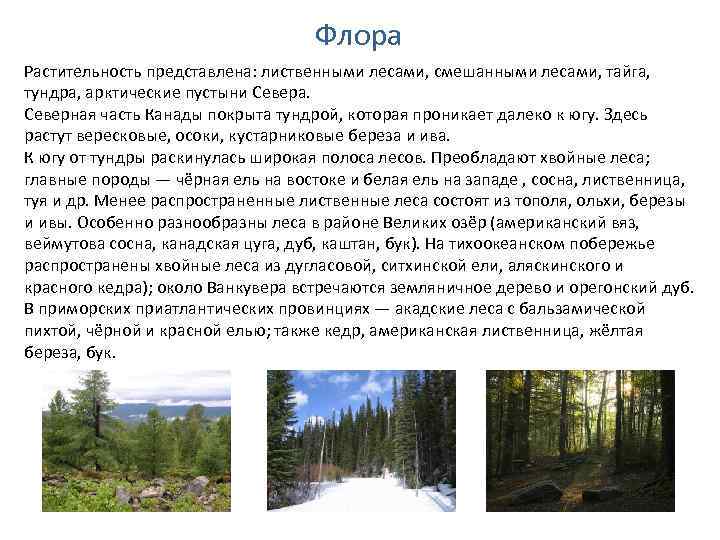 Флора

Растительность представлена: лиственными лесами, смешанными лесами, тайга, тундра, арктические пустыни Севера.
Северная часть Канады покрыта тундрой, которая проникает далеко к югу. Здесь растут вересковые, осоки, кустарниковые береза и ива.
К югу от тундры раскинулась широкая полоса лесов. Преобладают хвойные леса; главные породы — чёрная ель на востоке и белая ель на западе , сосна, лиственница, туя и др. Менее распространенные лиственные леса состоят из тополя, ольхи, березы и ивы. Особенно разнообразны леса в районе Великих озёр (американский вяз, веймутова сосна, канадская цуга, дуб, каштан, бук). На тихоокеанском побережье распространены хвойные леса из дугласовой, ситхинской ели, аляскинского и красного кедра); около Ванкувера встречаются земляничное дерево и орегонский дуб. В приморских приатлантических провинциях — акадские леса с бальзамической пихтой, чёрной и красной елью; также кедр, американская лиственница, жёлтая береза, бук.